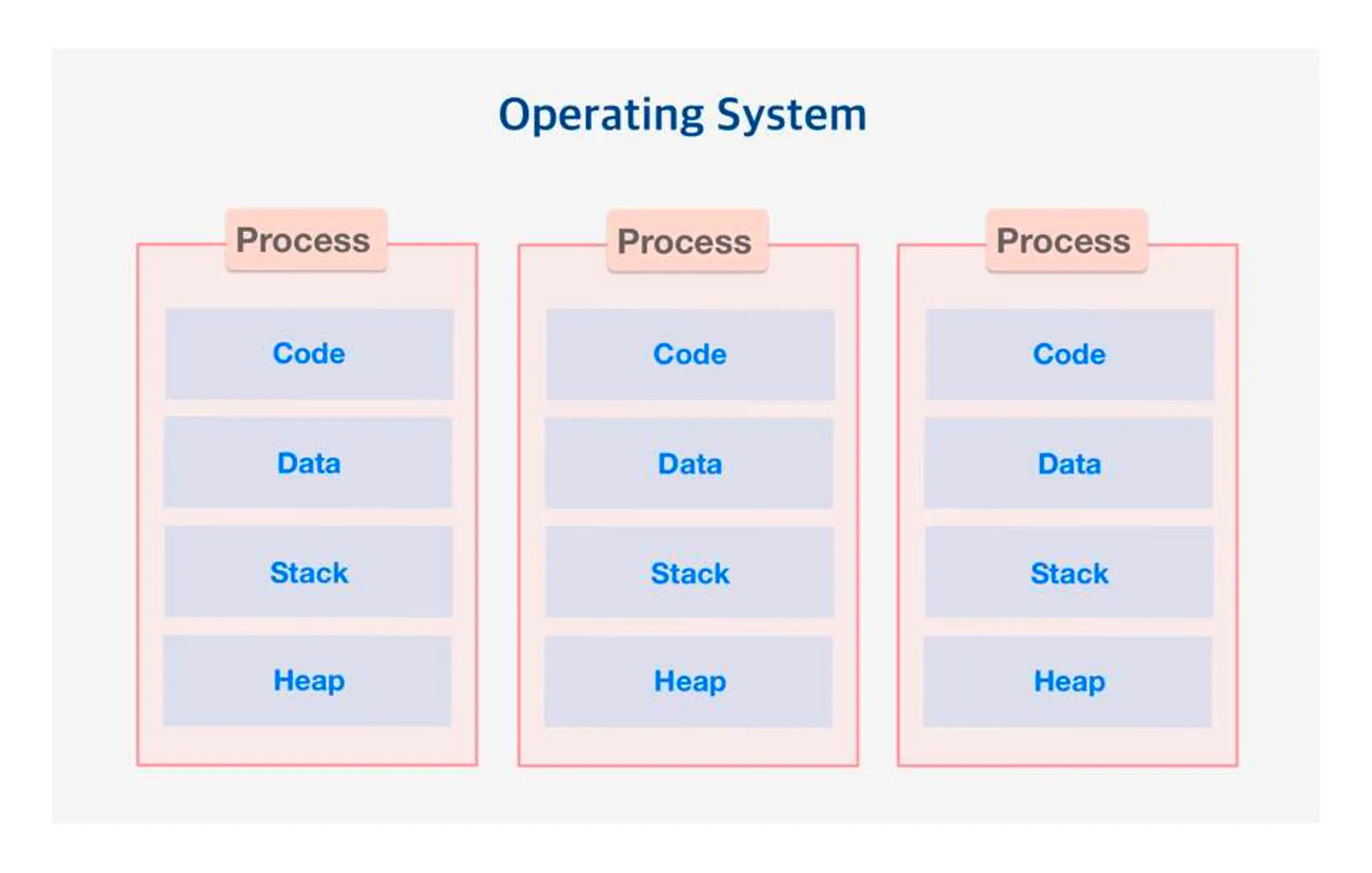 Operating System

Process

Code

Data

Stack

Heap

Process

Code

Data

Stack

Heap

Process

Code

Data

Stack

Heap